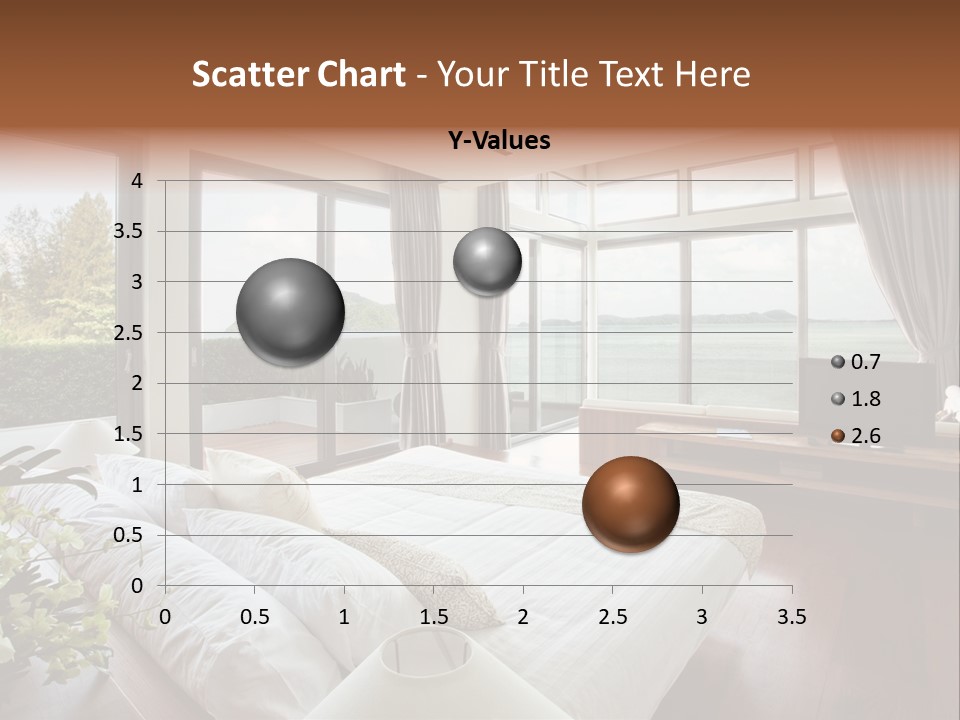 Scatter Chart - Your Title Text Here

Y-Values

4
3.5
3
2.5
2
1.5
1
0.5
0

0 0.5 1 1.5 2 2.5 3 3.5

0.7
1.8
2.6